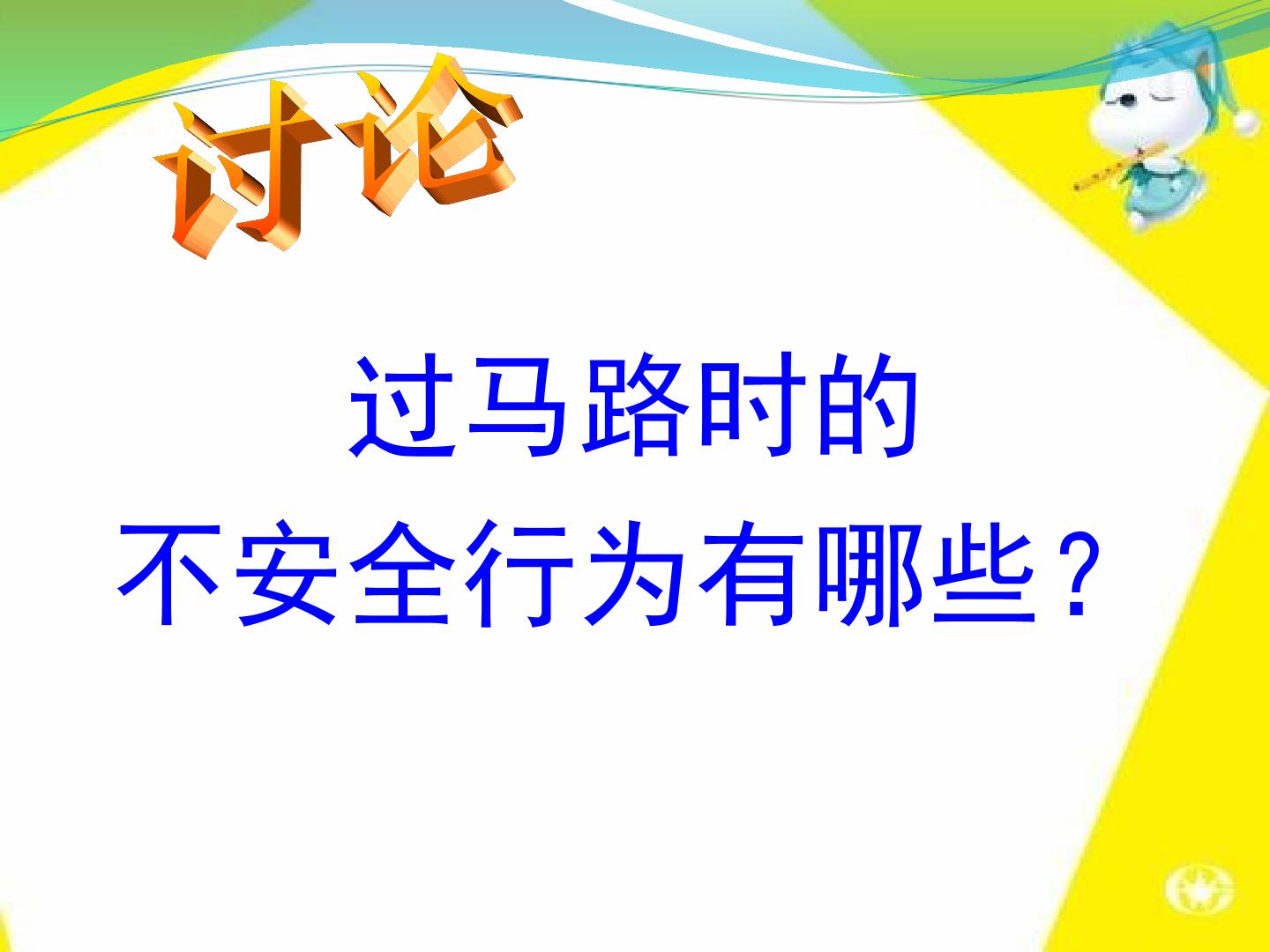 讨论

过马路时的
不安全行为有哪些？